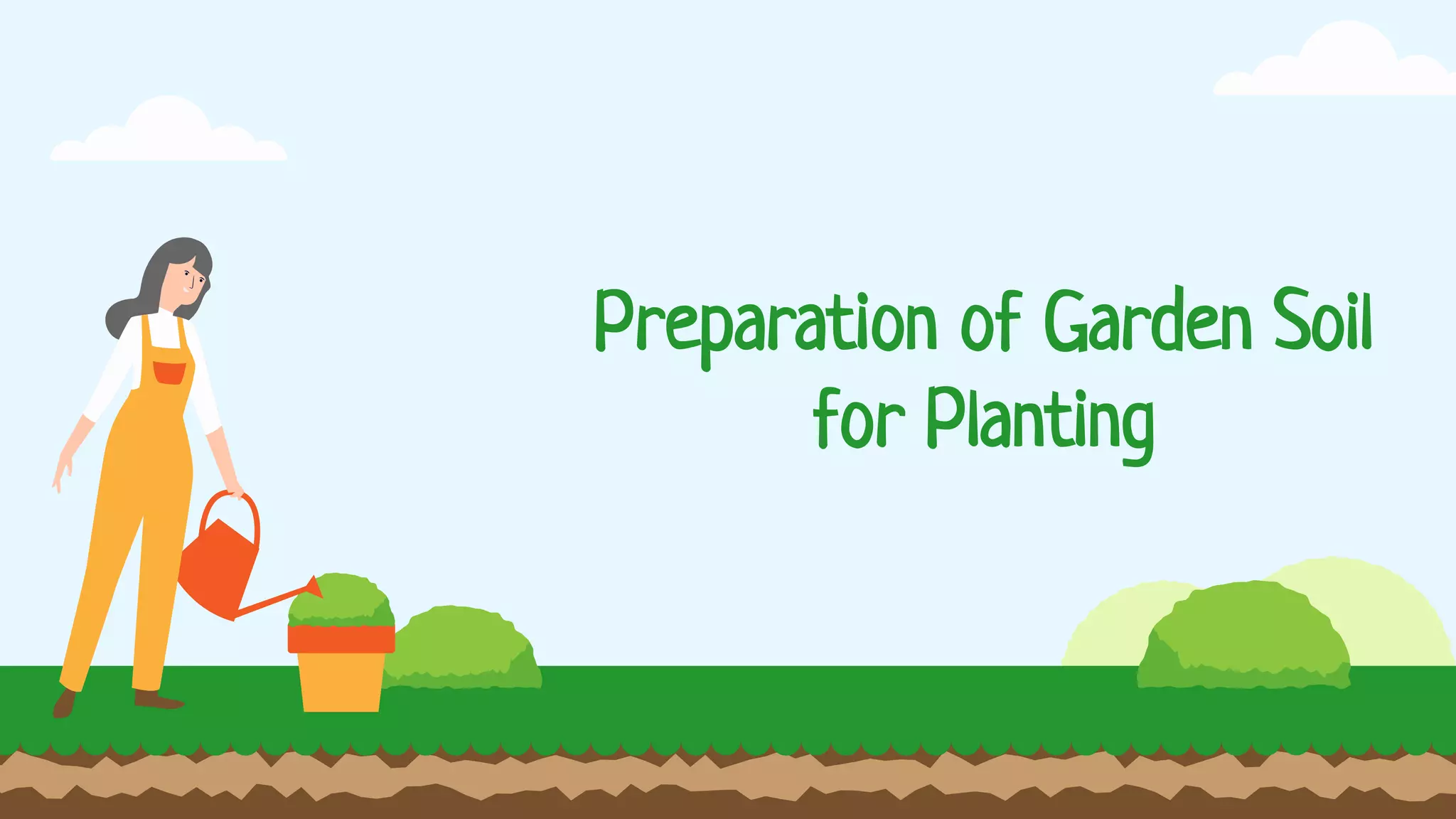 Preparation of Garden Soil for Planting